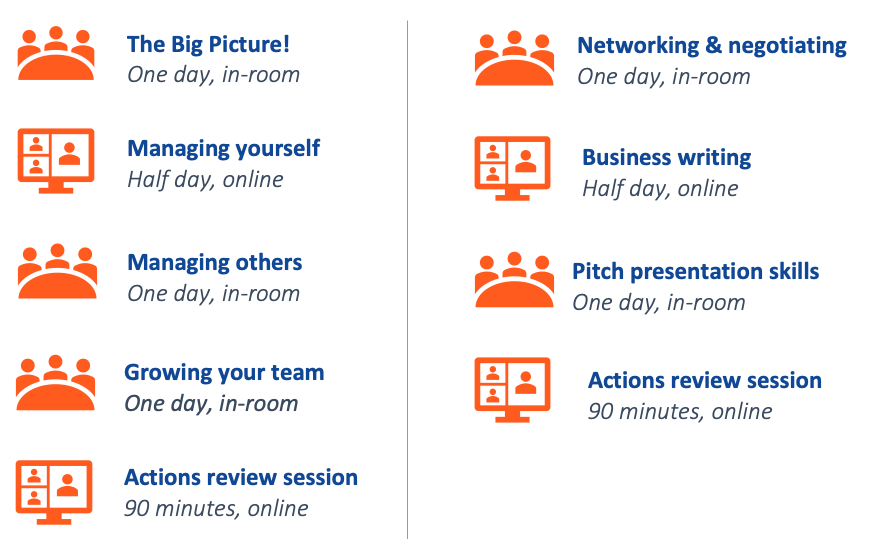 The Big Picture!
One day, in-room

Managing yourself
Half day, online

Managing others
One day, in-room

Growing your team
One day, in-room

Actions review session
90 minutes, online

Networking & negotiating
One day, in-room

Business writing
Half day, online

Pitch presentation skills
One day, in-room

Actions review session
90 minutes, online